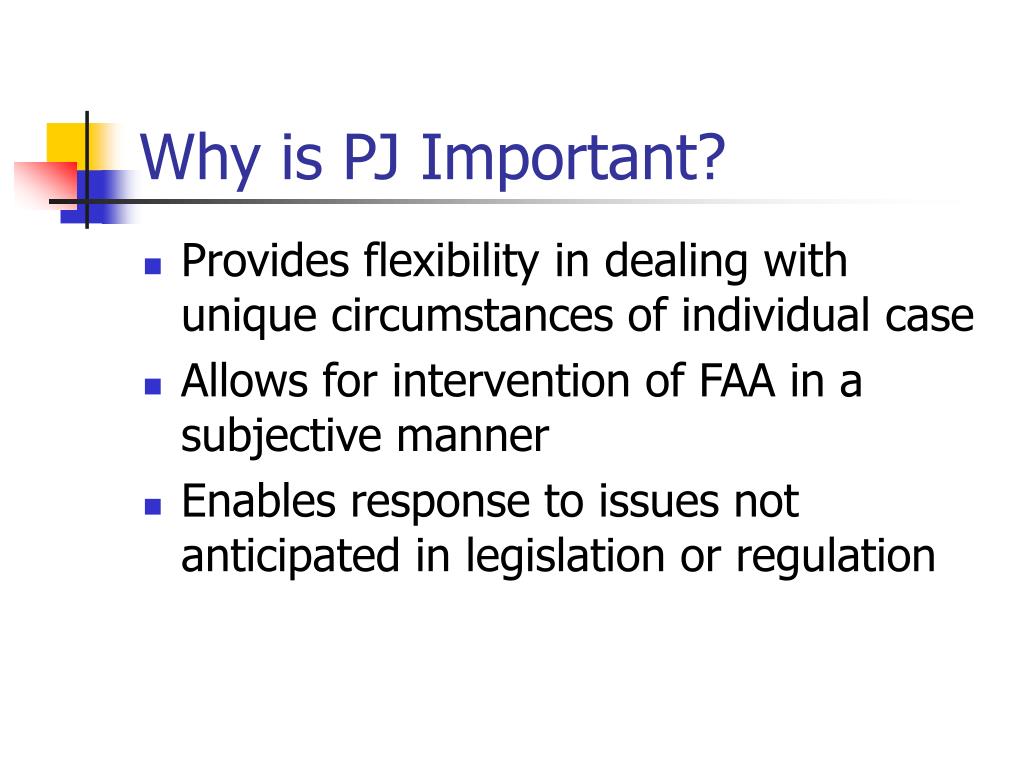 Why is PJ Important?

- Provides flexibility in dealing with unique circumstances of individual case
- Allows for intervention of FAA in a subjective manner
- Enables response to issues not anticipated in legislation or regulation